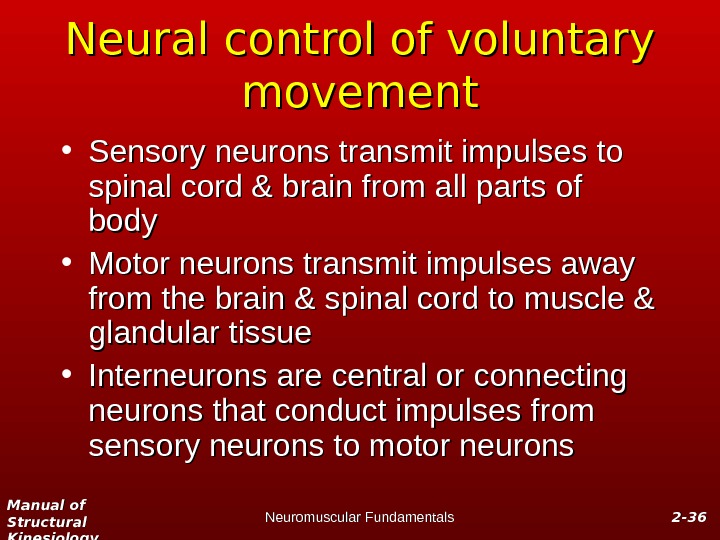 Neural control of voluntary movement

• Sensory neurons transmit impulses to spinal cord & brain from all parts of body

• Motor neurons transmit impulses away from the brain & spinal cord to muscle & glandular tissue

• Interneurons are central or connecting neurons that conduct impulses from sensory neurons to motor neurons

Manual of Structural Kinesiology

Neuromuscular Fundamentals

2-36